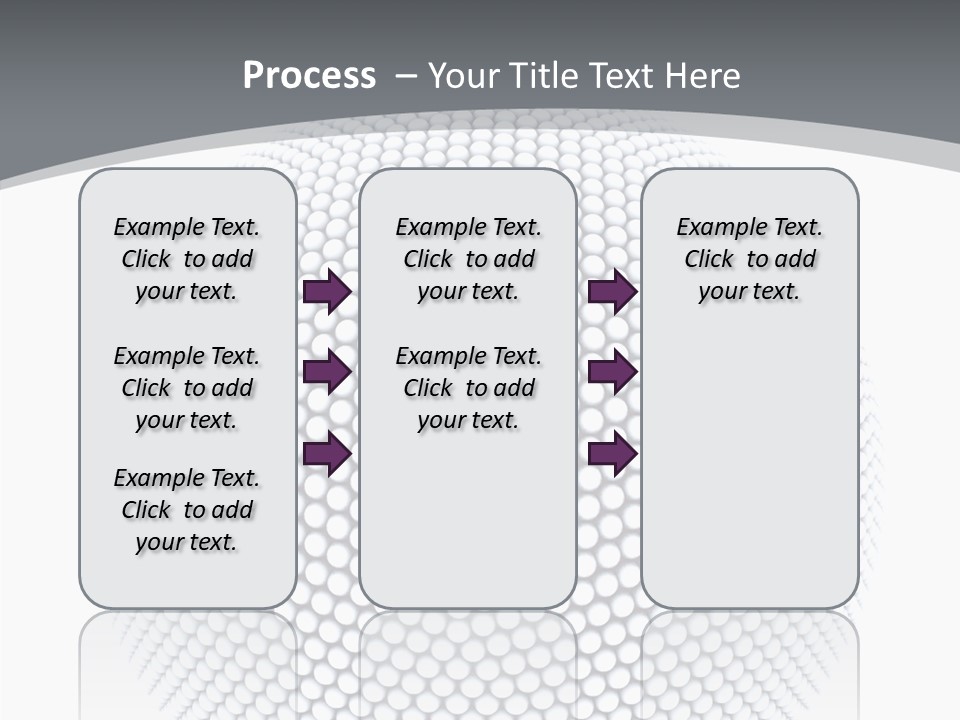 Process – Your Title Text Here

Example Text. Click to add your text.

Example Text. Click to add your text.

Example Text. Click to add your text.

Example Text. Click to add your text.

Example Text. Click to add your text.

Example Text. Click to add your text.